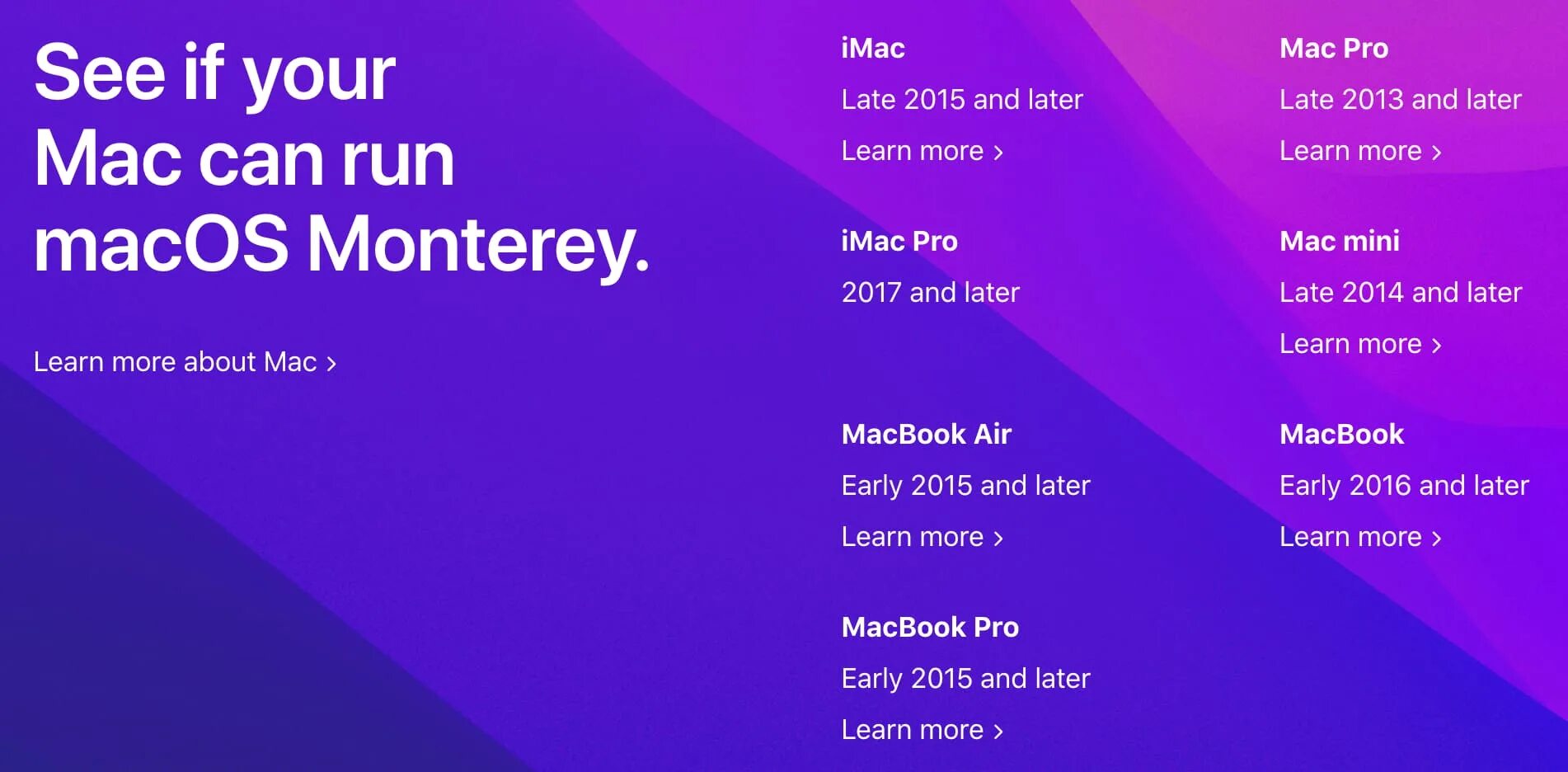 See if your Mac can run macOS Monterey.

Learn more about Mac ›

iMac

Late 2015 and later

Learn more ›

iMac Pro

2017 and later

MacBook Air

Early 2015 and later

Learn more ›

MacBook Pro

Early 2015 and later

Learn more ›

Mac Pro

Late 2013 and later

Learn more ›

Mac mini

Late 2014 and later

Learn more ›

MacBook

Early 2016 and later

Learn more ›